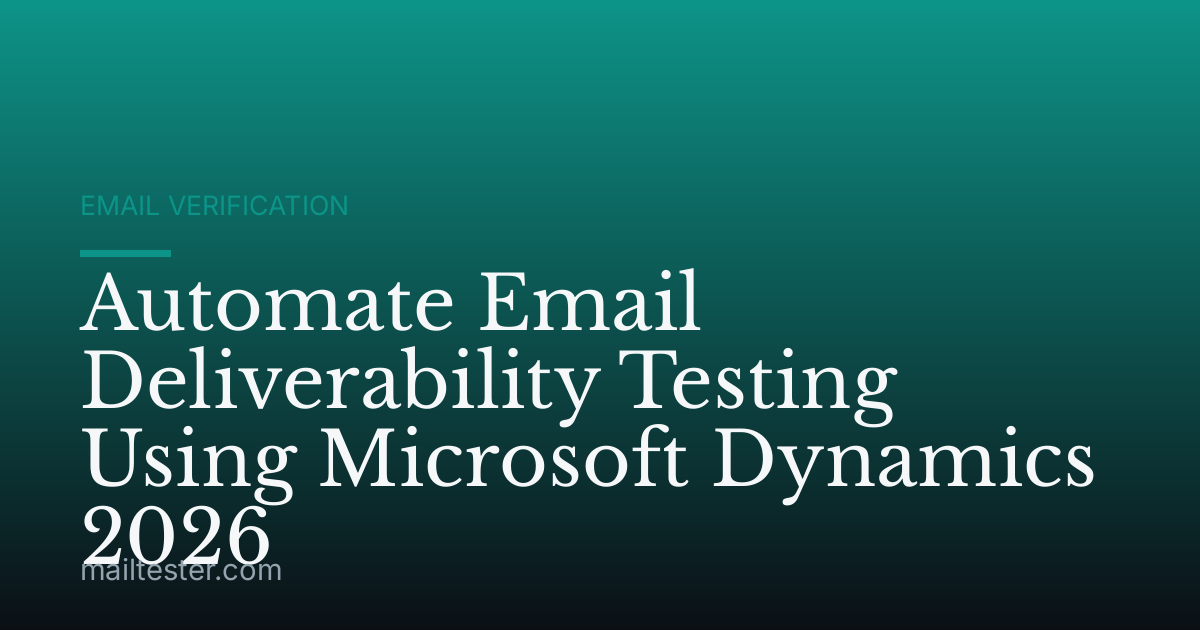 EMAIL VERIFICATION

Automate Email Deliverability Testing Using Microsoft Dynamics 2026

mailtester.com